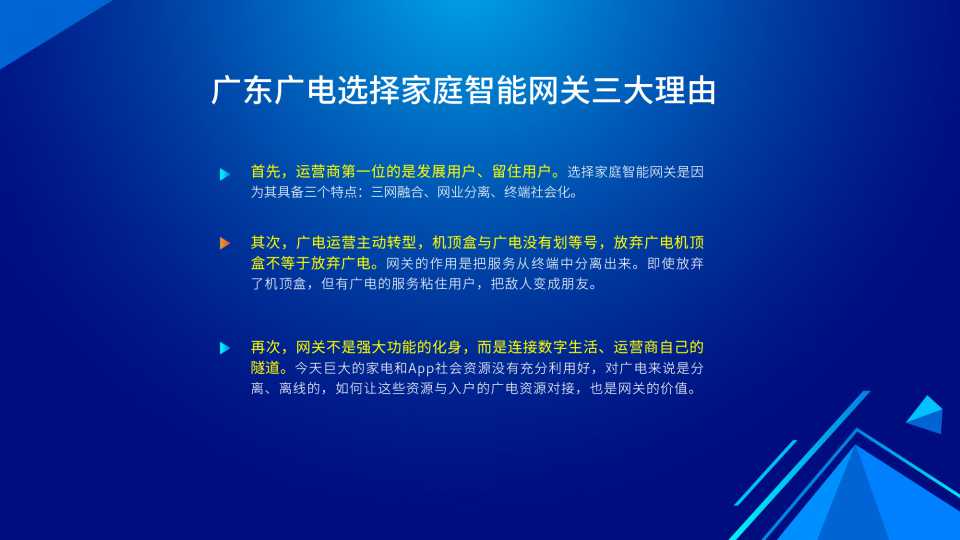 广东广电选择家庭智能网关三大理由

首先，运营商第一位的是发展用户、留住用户。选择家庭智能网关是因为其具备三个特点：三网融合、网业分离、终端社会化。

其次，广电运营主动转型，机顶盒与广电没有划等号，放弃广电机顶盒不等于放弃广电。网关的作用是把服务从终端中分离出来。即使放弃了机顶盒，但有广电的服务粘住用户，把敌人变成朋友。

再次，网关不是强大功能的化身，而是连接数字生活、运营商自己的隧道。今天巨大的家电和App社会资源没有充分利用好，对广电来说是分离、离线的，如何让这些资源与入户的广电资源对接，也是网关的价值。